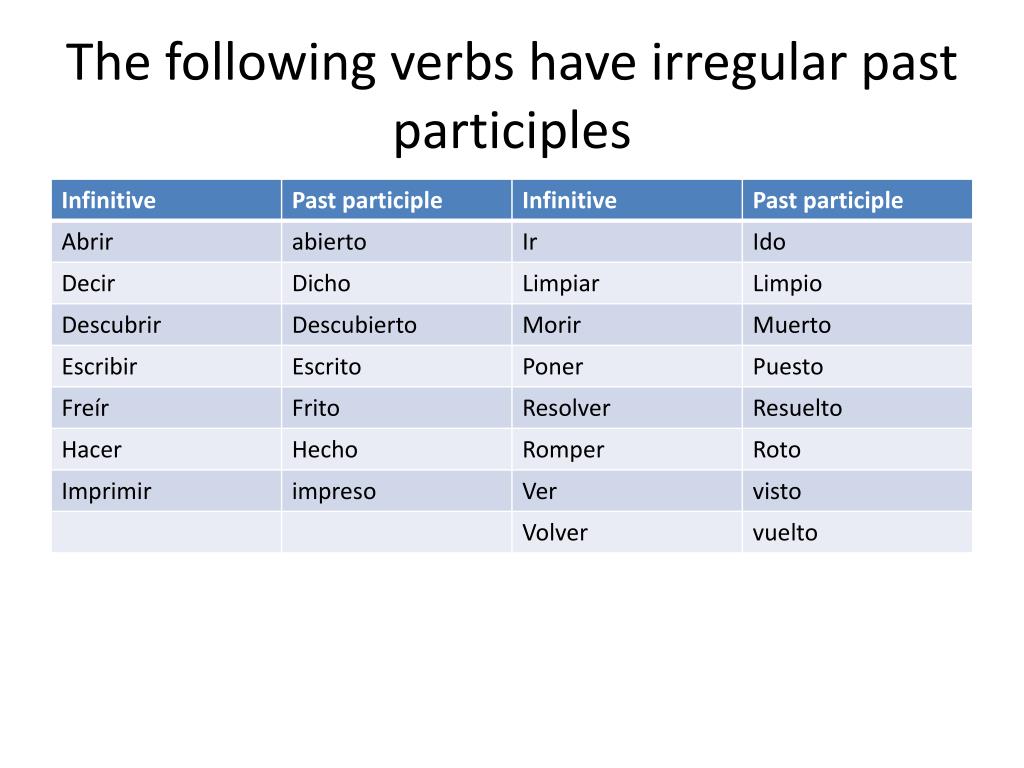 The following verbs have irregular past participles

| Infinitive | Past participle | Infinitive | Past participle |
|---|---|---|---|
| Abrir | abierto | Ir | Ido |
| Decir | Dicho | Limpiar | Limpio |
| Descubrir | Descubierto | Morir | Muerto |
| Escribir | Escrito | Poner | Puesto |
| Freír | Frito | Resolver | Resuelto |
| Hacer | Hecho | Romper | Roto |
| Imprimir | impreso | Ver | visto |
| | | Volver | vuelto |